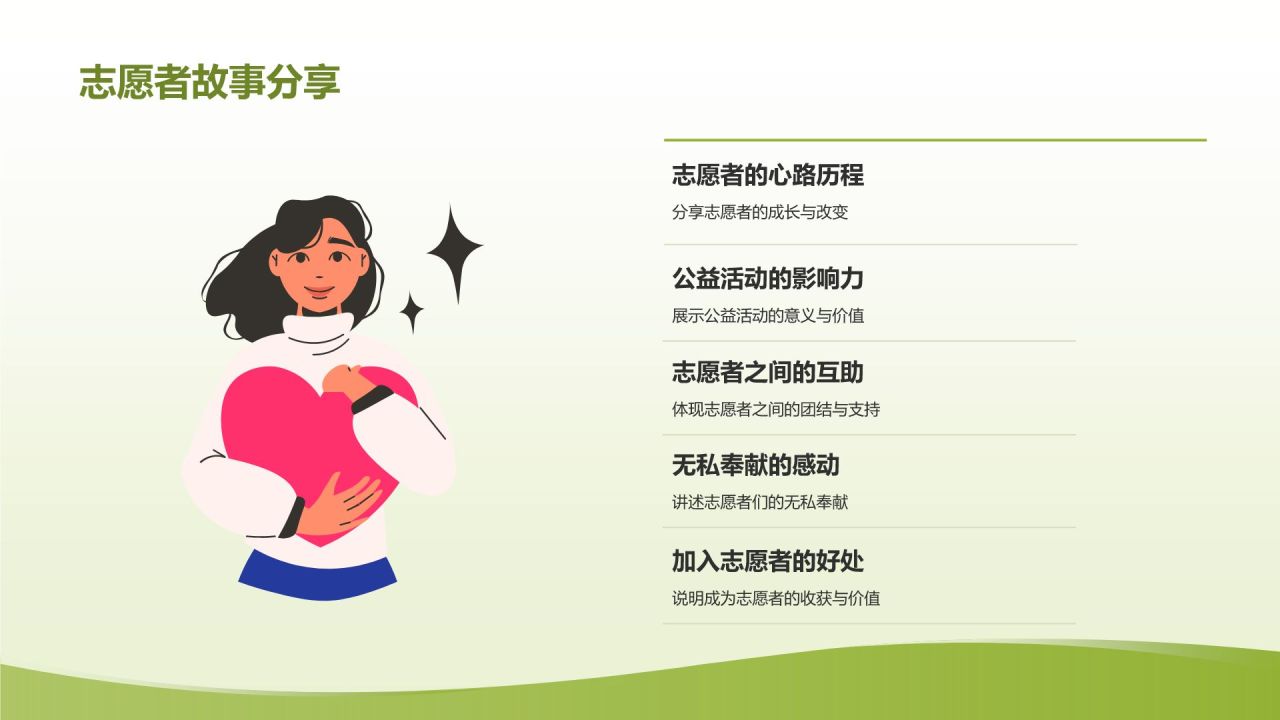 志愿者故事分享

志愿者的心路历程

分享志愿者的成长与改变

公益活动的影响力

展示公益活动的意义与价值

志愿者之间的互助

体现志愿者之间的团结与支持

无私奉献的感动

讲述志愿者们的无私奉献

加入志愿者的好处

说明成为志愿者的收获与价值